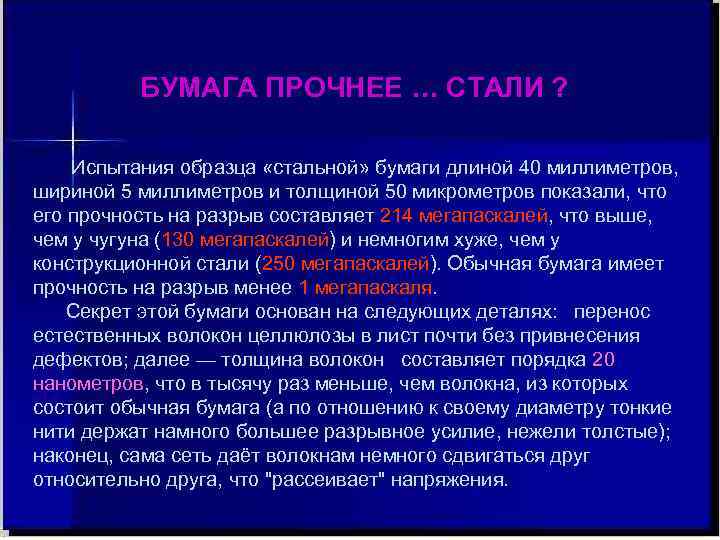 БУМАГА ПРОЧНЕЕ … СТАЛИ ?

Испытания образца «стальной» бумаги длиной 40 миллиметров, шириной 5 миллиметров и толщиной 50 микрометров показали, что его прочность на разрыв составляет 214 мегапаскалей, что выше, чем у чугуна (130 мегапаскалей) и немногим хуже, чем у конструкционной стали (250 мегапаскалей). Обычная бумага имеет прочность на разрыв менее 1 мегапаскаля.

Секрет этой бумаги основан на следующих деталях: перенос естественных волокон целлюлозы в лист почти без привнесения дефектов; далее — толщина волокон составляет порядка 20 нанометров, что в тысячу раз меньше, чем волокна, из которых состоит обычная бумага (а по отношению к своему диаметру тонкие нити держат намного большее разрывное усилие, нежели толстые); наконец, сама сеть даёт волокнам немного сдвигаться друг относительно друга, что "рассеивает" напряжения.